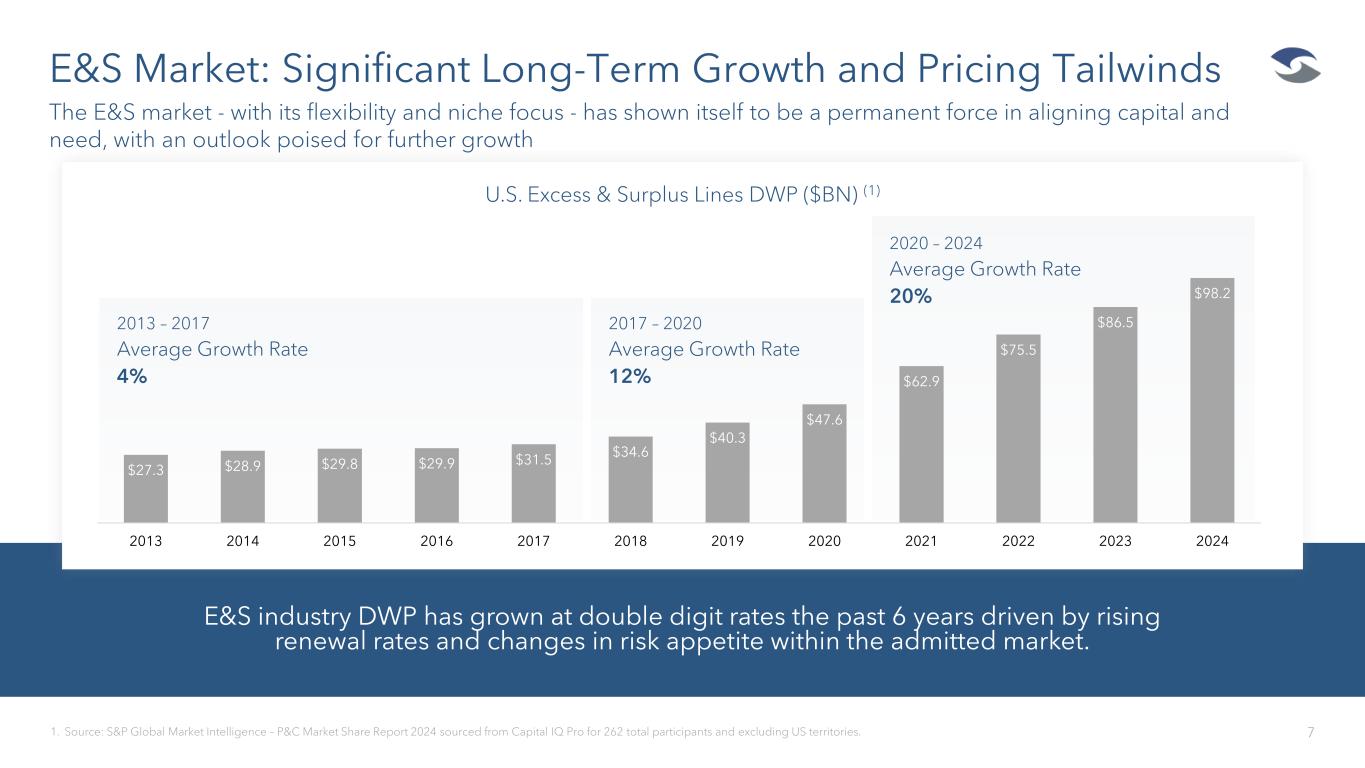 E&S Market: Significant Long-Term Growth and Pricing Tailwinds

The E&S market - with its flexibility and niche focus - has shown itself to be a permanent force in aligning capital and need, with an outlook poised for further growth

U.S. Excess & Surplus Lines DWP ($BN) $^{(1)}$

2013 – 2017
Average Growth Rate
4%

2017 – 2020
Average Growth Rate
12%

2020 – 2024
Average Growth Rate
20%

$27.3
$28.9
$29.8
$29.9
$31.5
$34.6
$40.3
$47.6
$62.9
$75.5
$86.5
$98.2

2013 2014 2015 2016 2017 2018 2019 2020 2021 2022 2023 2024

E&S industry DWP has grown at double digit rates the past 6 years driven by rising renewal rates and changes in risk appetite within the admitted market.

1. Source: S&P Global Market Intelligence – P&C Market Share Report 2024 sourced from Capital IQ Pro for 262 total participants and excluding US territories.

7